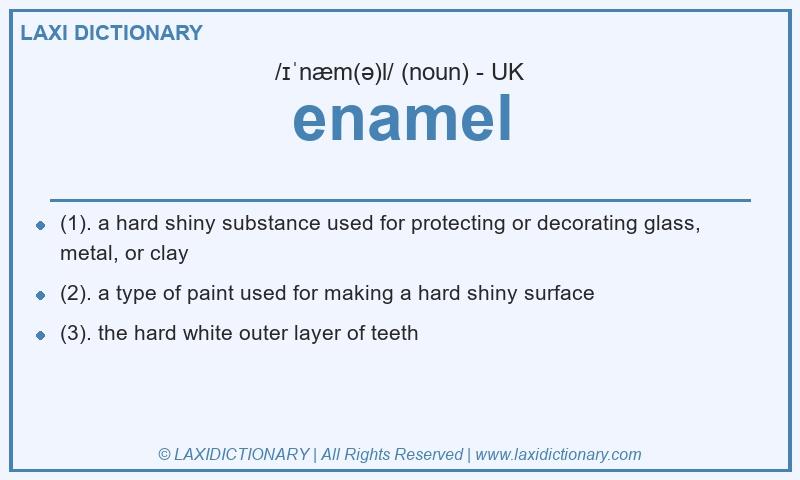 LAXI DICTIONARY

/ɪˈnæm(ə)l/ (noun) - UK

enamel

- (1). a hard shiny substance used for protecting or decorating glass, metal, or clay
- (2). a type of paint used for making a hard shiny surface
- (3). the hard white outer layer of teeth

© LAXIDICTIONARY | All Rights Reserved | www.laxidictionary.com